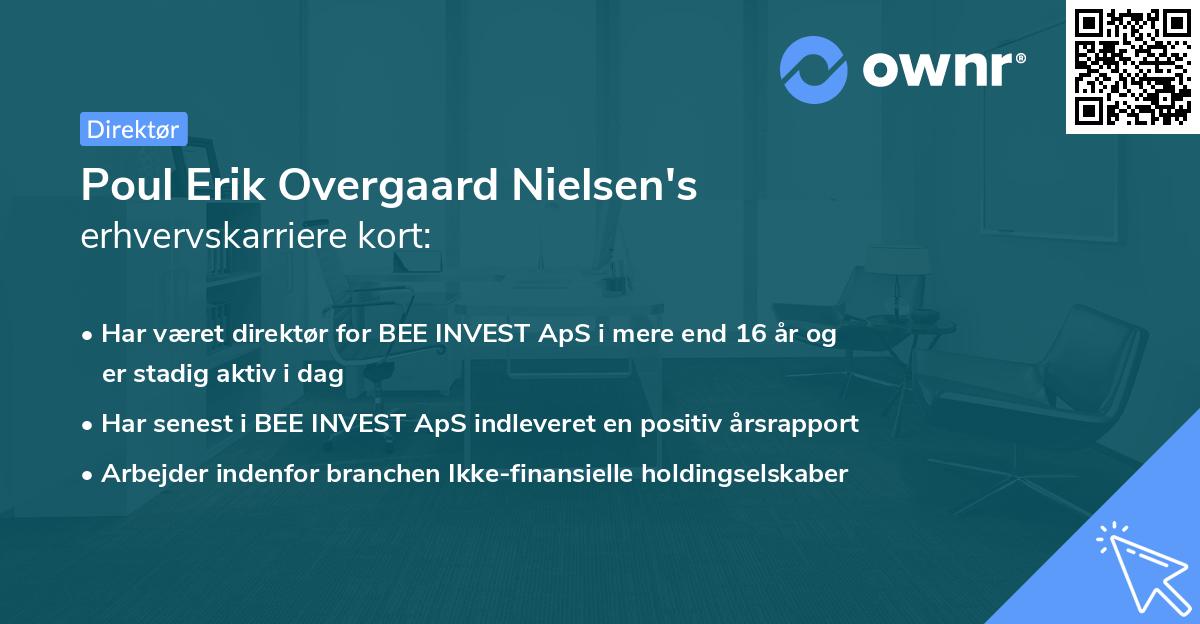 ownr®

Direktør

Poul Erik Overgaard Nielsen's
erhvervskarriere kort:

• Har været direktør for BEE INVEST ApS i mere end 16 år og er stadig aktiv i dag
• Har senest i BEE INVEST ApS indleveret en positiv årsrapport
• Arbejder indenfor branchen Ikke-finansielle holdingselskaber